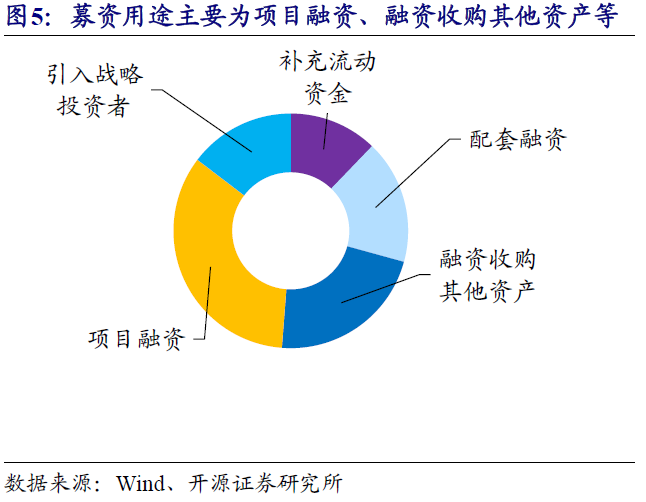 图5：募资用途主要为项目融资、融资收购其他资产等

引入战略投资者

补充流动资金

配套融资

融资收购其他资产

项目融资

数据来源：Wind、开源证券研究所